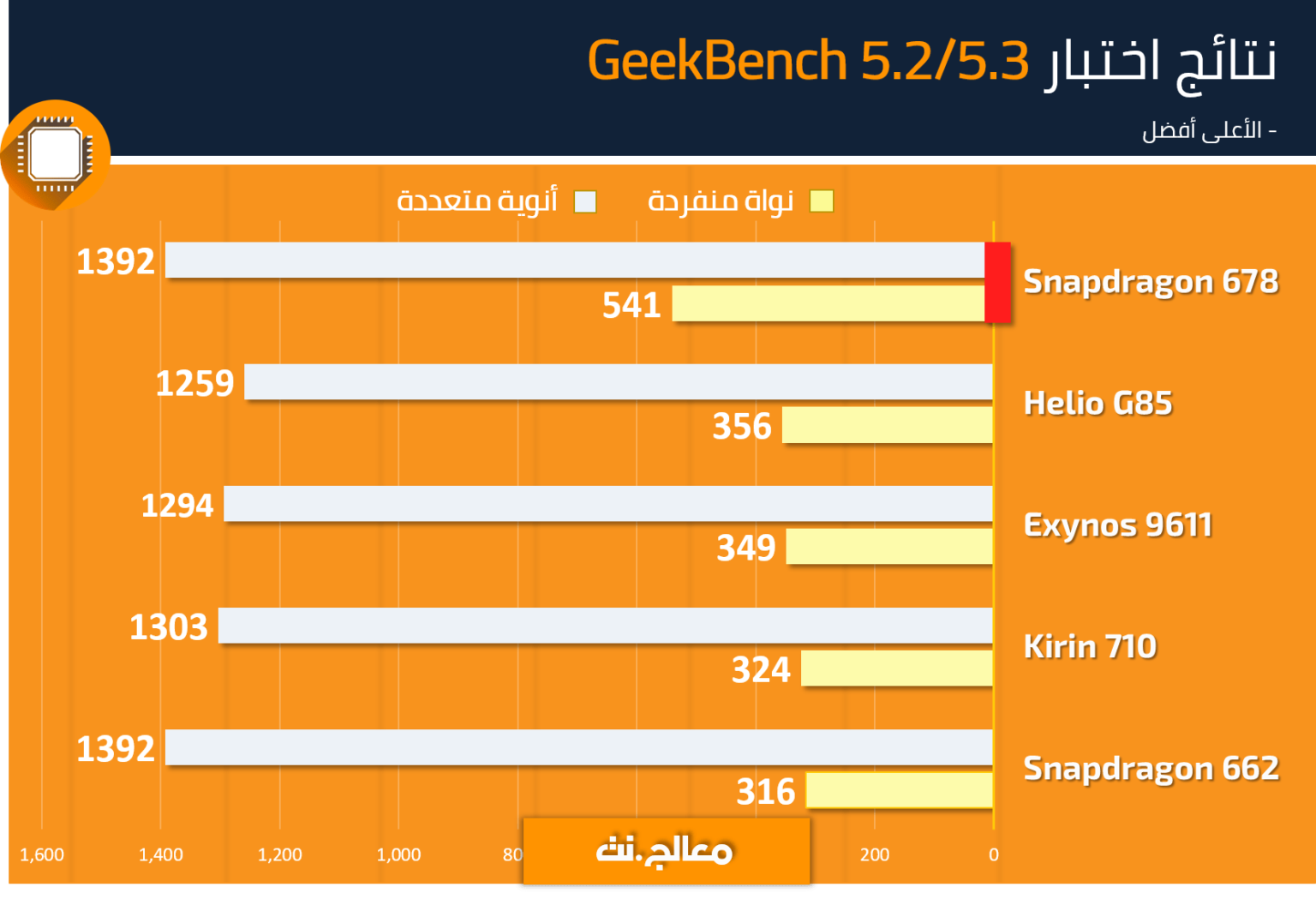 نتائج اختبار GeekBench 5.2/5.3

- الأعلى أفضل

نواة منفردة
أنوية متعددة

Snapdragon 678
1392
541

Helio G85
1259
356

Exynos 9611
1294
349

Kirin 710
1303
324

Snapdragon 662
1392
316

1,600
1,400
1,200
1,000
80
200
0

معالج.نت